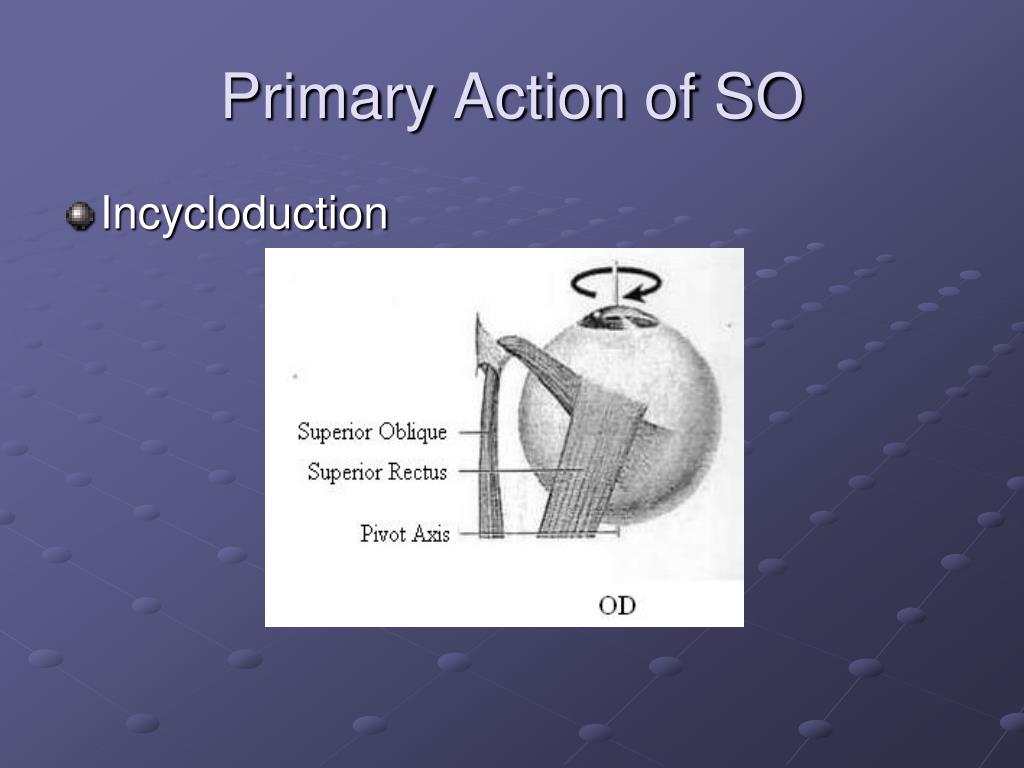 Primary Action of SO

Incycloduction

Superior Oblique
Superior Rectus
Pivot Axis
OD